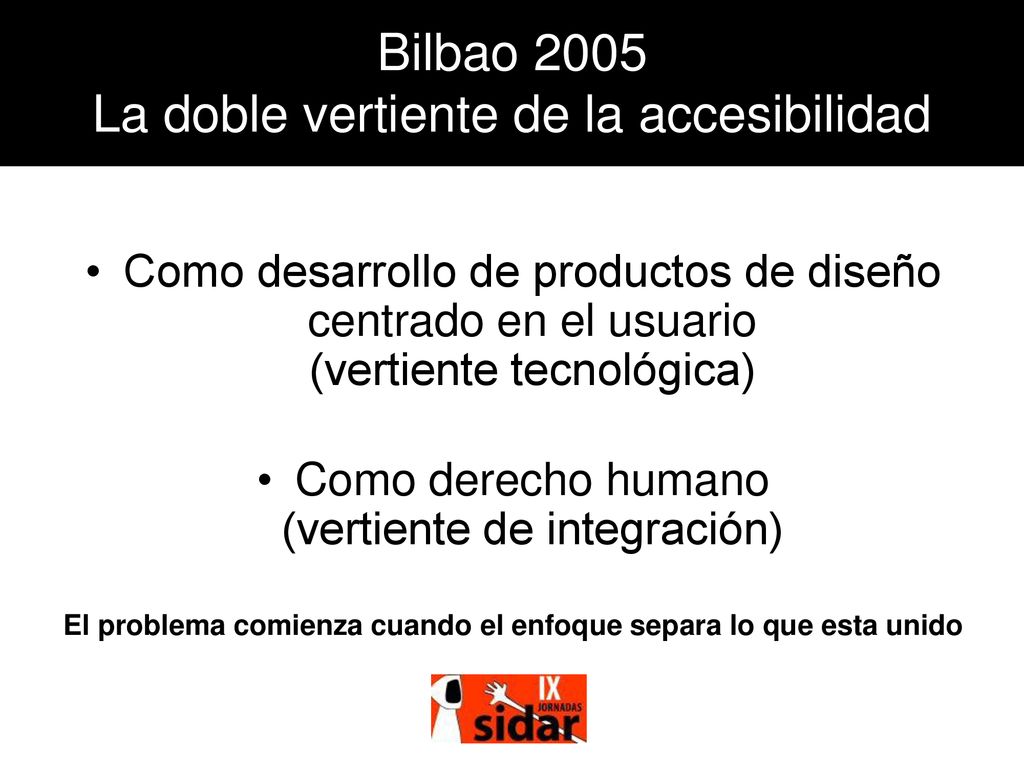 Bilbao 2005
La doble vertiente de la accesibilidad

• Como desarrollo de productos de diseño centrado en el usuario (vertiente tecnológica)

• Como derecho humano (vertiente de integración)

El problema comienza cuando el enfoque separa lo que esta unido

IX JORNADAS sidar